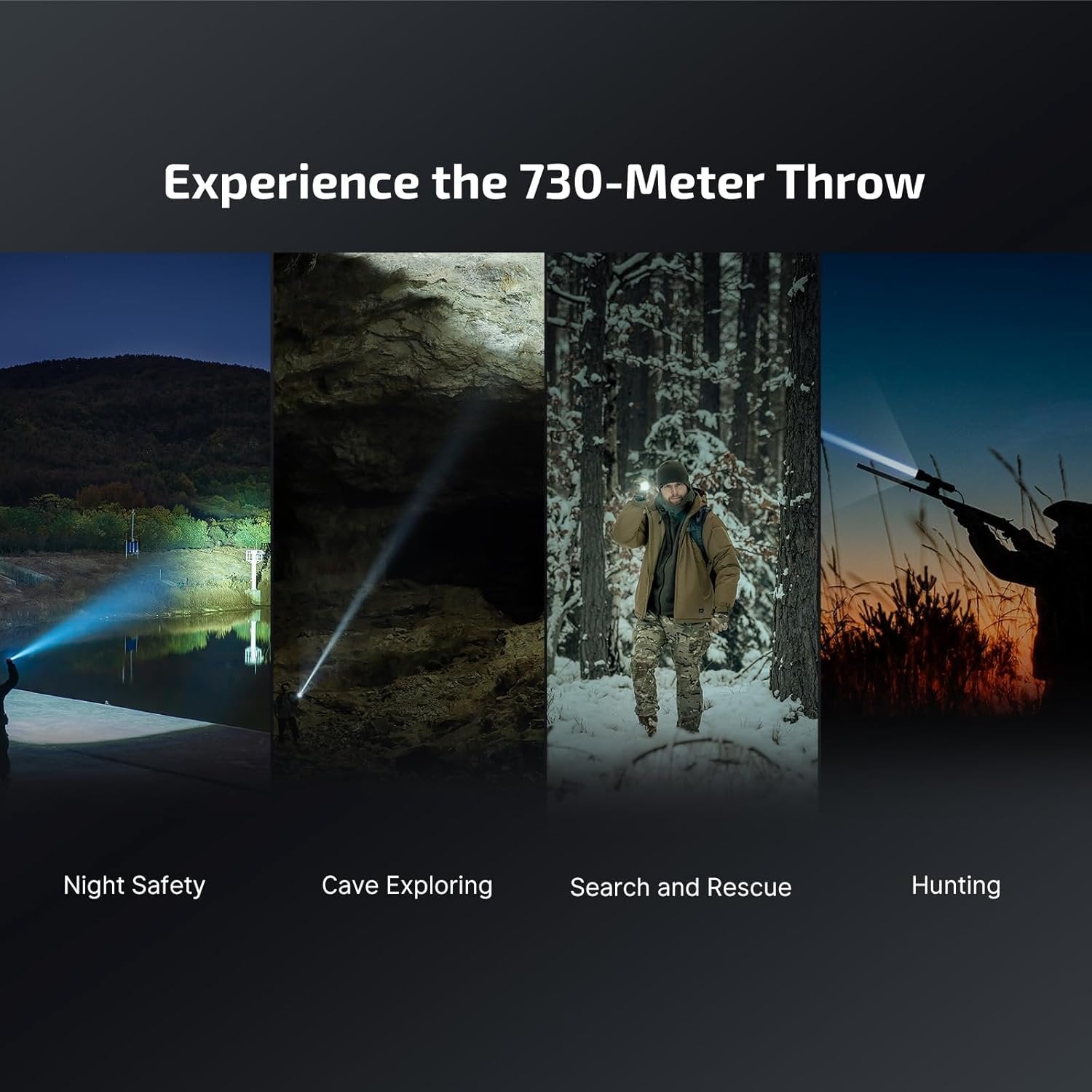 Experience the 730-Meter Throw

Night Safety

Cave Exploring

Search and Rescue

Hunting